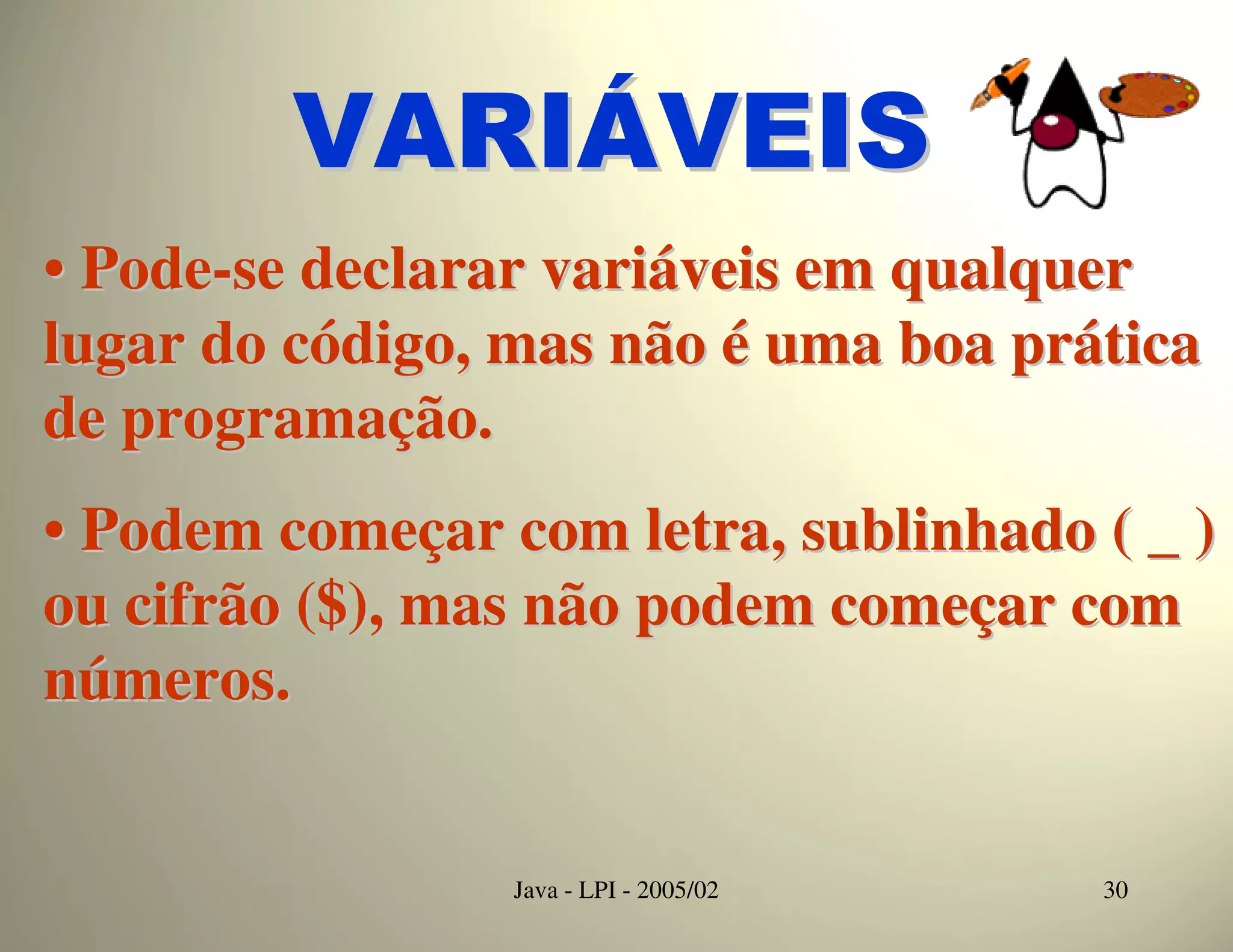 VARIÁVEIS

• Pode-se declarar variáveis em qualquer lugar do código, mas não é uma boa prática de programação.

• Podem começar com letra, sublinhado ( _ ) ou cifrão ($), mas não podem começar com números.

Java - LPI - 2005/02

30